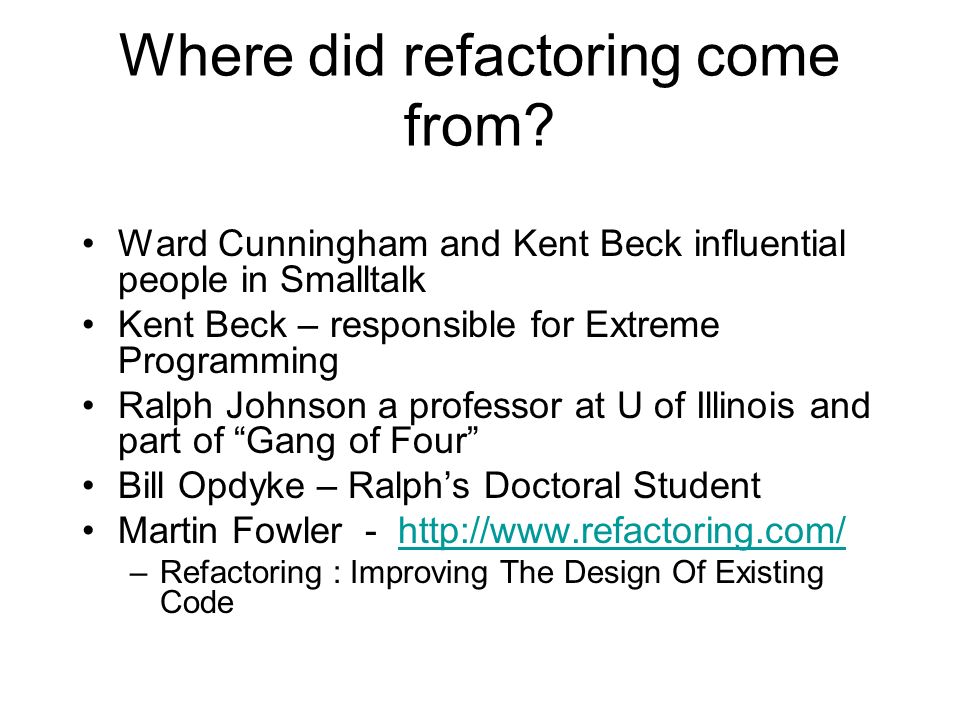 Where did refactoring come from?

• Ward Cunningham and Kent Beck influential people in Smalltalk
• Kent Beck – responsible for Extreme Programming
• Ralph Johnson a professor at U of Illinois and part of “Gang of Four”
• Bill Opdyke – Ralph’s Doctoral Student
• Martin Fowler - http://www.refactoring.com/
– Refactoring : Improving The Design Of Existing Code